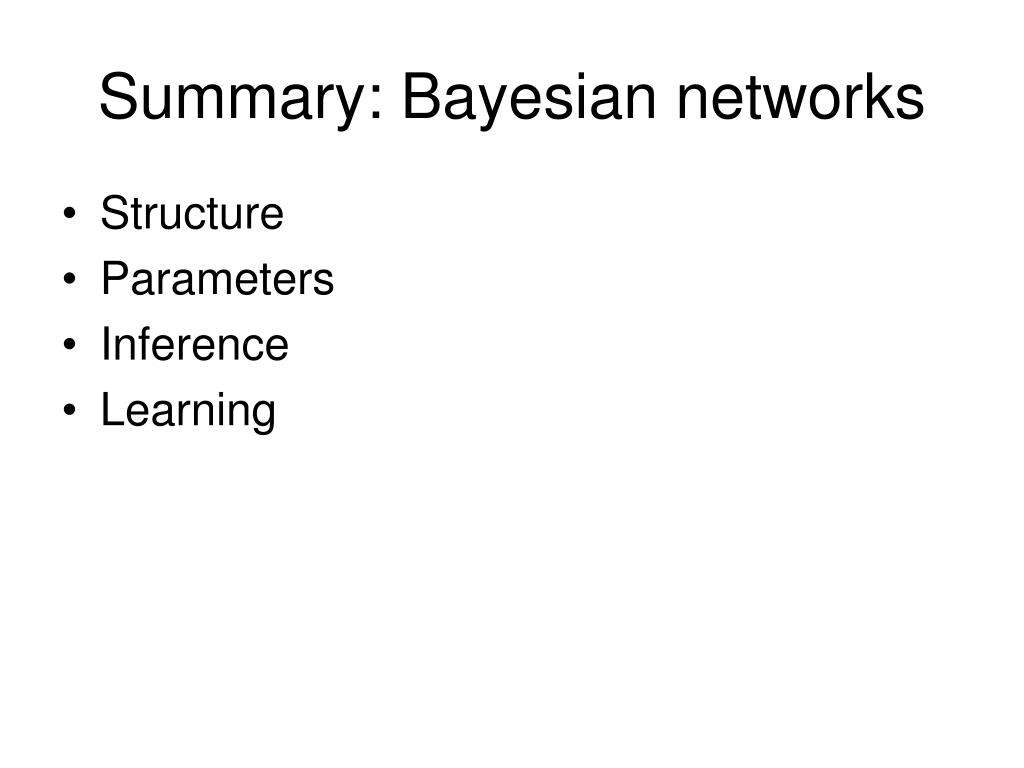 Summary: Bayesian networks

• Structure
• Parameters
• Inference
• Learning